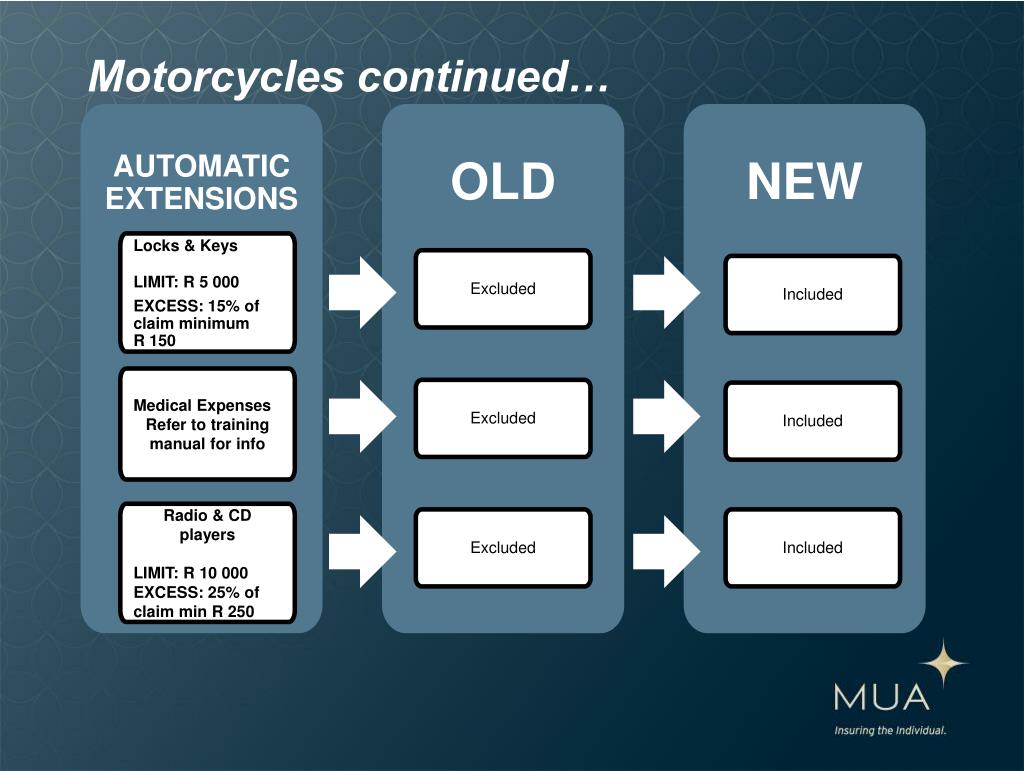 Motorcycles continued…

AUTOMATIC EXTENSIONS

Locks & Keys

LIMIT: R 5 000
EXCESS: 15% of claim minimum R 150

Medical Expenses
Refer to training manual for info

Radio & CD players

LIMIT: R 10 000
EXCESS: 25% of claim min R 250

OLD

Excluded

Excluded

Excluded

NEW

Included

Included

Included

MUA
Insuring the Individual.